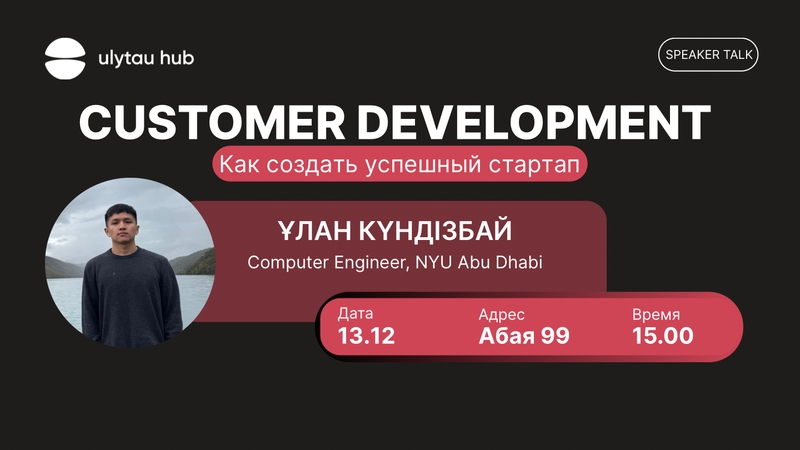 ulytau hub

SPEAKER TALK

CUSTOMER DEVELOPMENT

Как создать успешный стартап

ҰЛАН КҮНДІЗБАЙ

Computer Engineer, NYU Abu Dhabi

Дата
13.12

Адрес
Абая 99

Время
15.00